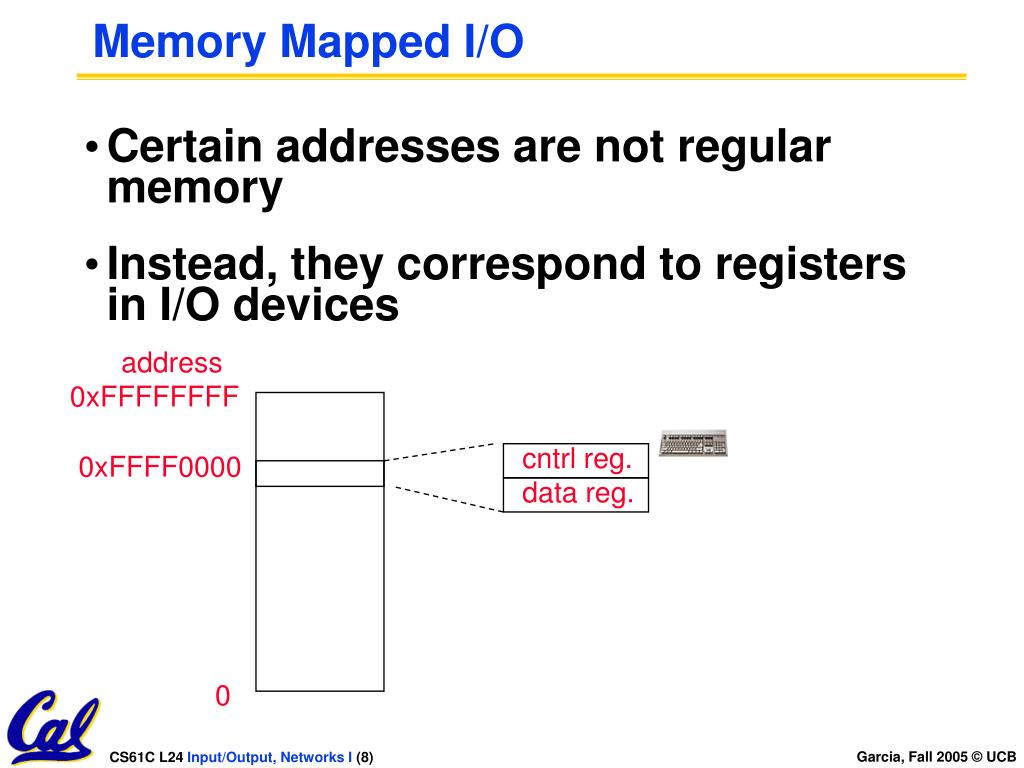 Memory Mapped I/O

• Certain addresses are not regular memory

• Instead, they correspond to registers in I/O devices

address
0xFFFFFFFF
0xFFFF0000
0

cntrl reg.
data reg.

Cal

CS61C L24 Input/Output, Networks I (8)

Garcia, Fall 2005 © UCB